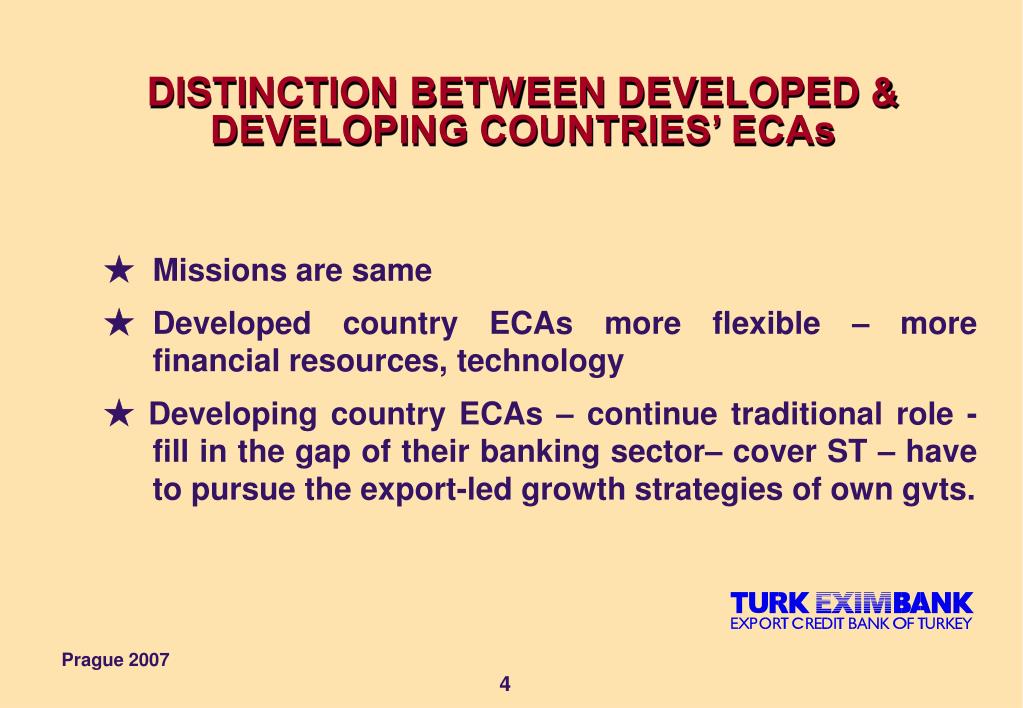 DISTINCTION BETWEEN DEVELOPED & DEVELOPING COUNTRIES' ECAs

★ Missions are same

★ Developed country ECAs more flexible – more financial resources, technology

★ Developing country ECAs – continue traditional role - fill in the gap of their banking sector– cover ST – have to pursue the export-led growth strategies of own gvts.

TURK EXIMBANK
EXPORT CREDIT BANK OF TURKEY

Prague 2007

4